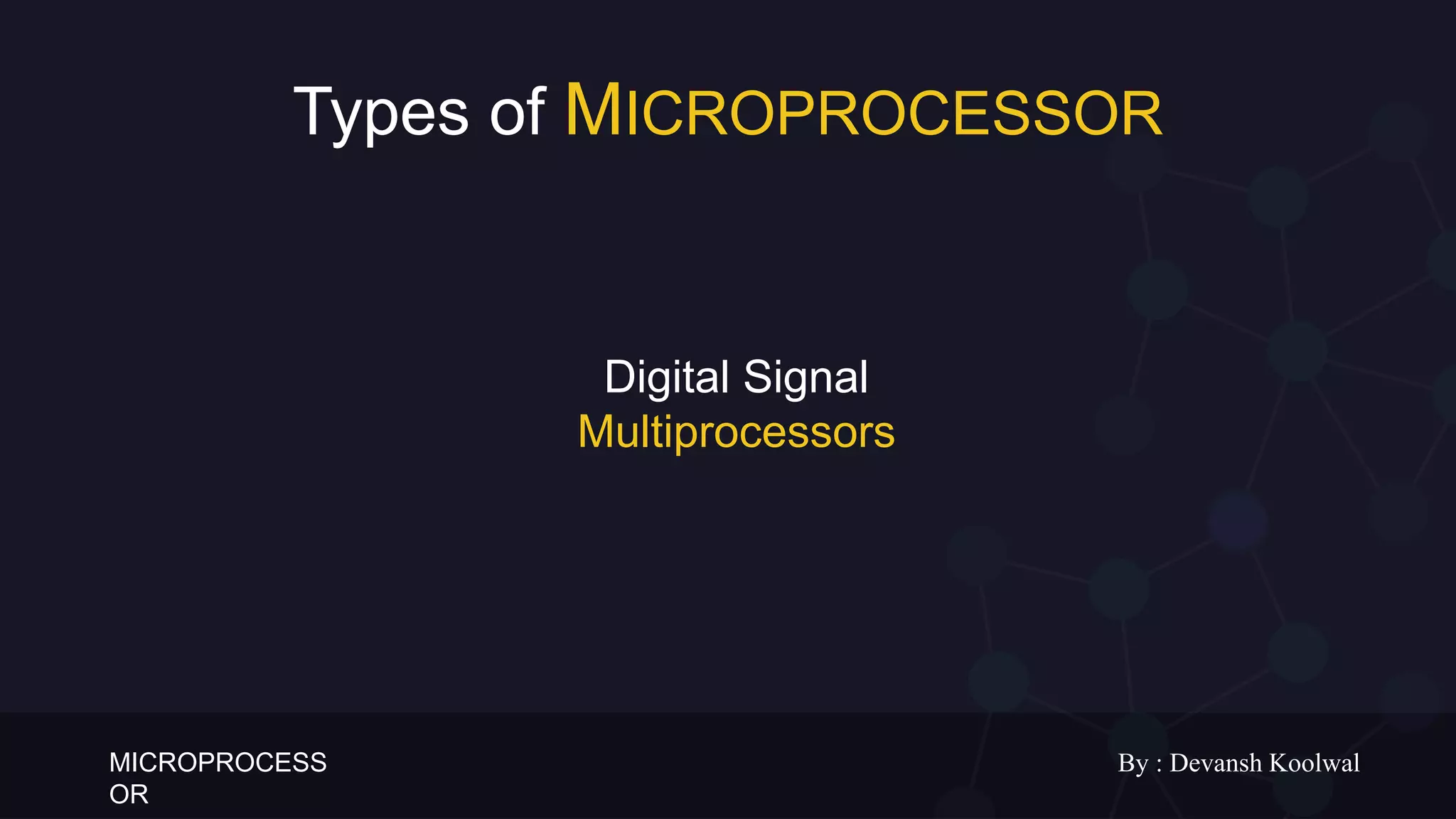 Types of MICROPROCESSOR

Digital Signal
Multiprocessors

MICROPROCESS
OR

By : Devansh Koolwal